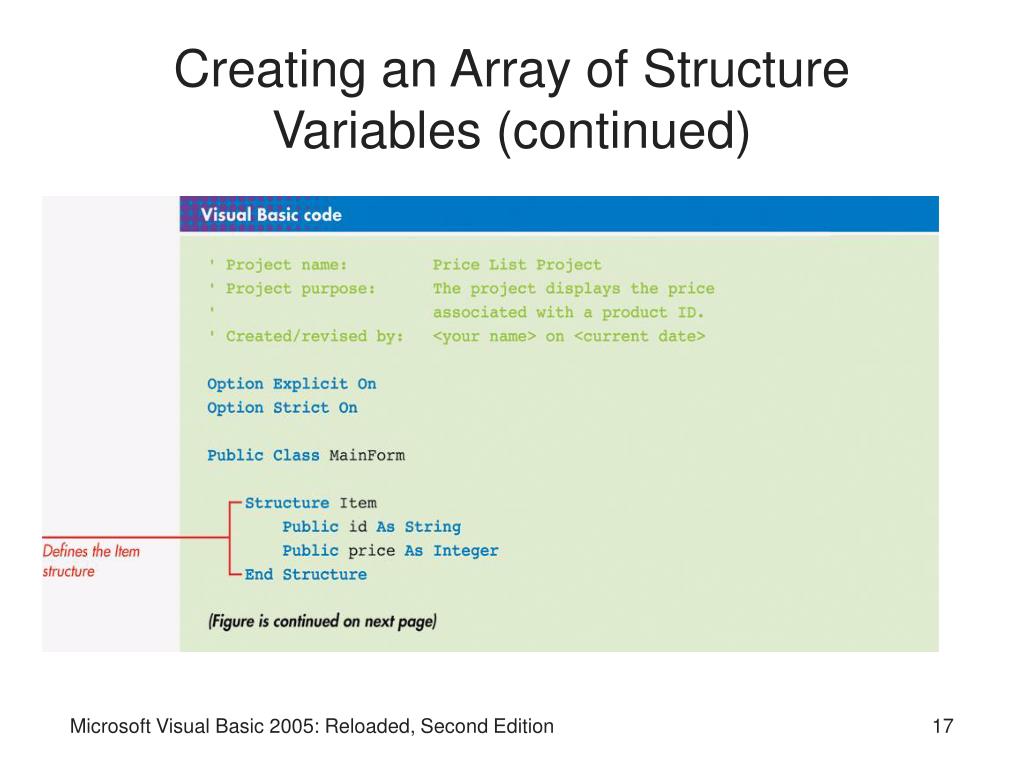 Creating an Array of Structure Variables (continued)

Visual Basic code

' Project name:         Price List Project
' Project purpose:      The project displays the price
'                       associated with a product ID.
' Created/revised by:   <your name> on <current date>

Option Explicit On
Option Strict On

Public Class MainForm

    Structure Item
        Public id As String
        Public price As Integer
    End Structure

Defines the Item structure

(Figure is continued on next page)

Microsoft Visual Basic 2005: Reloaded, Second Edition

17